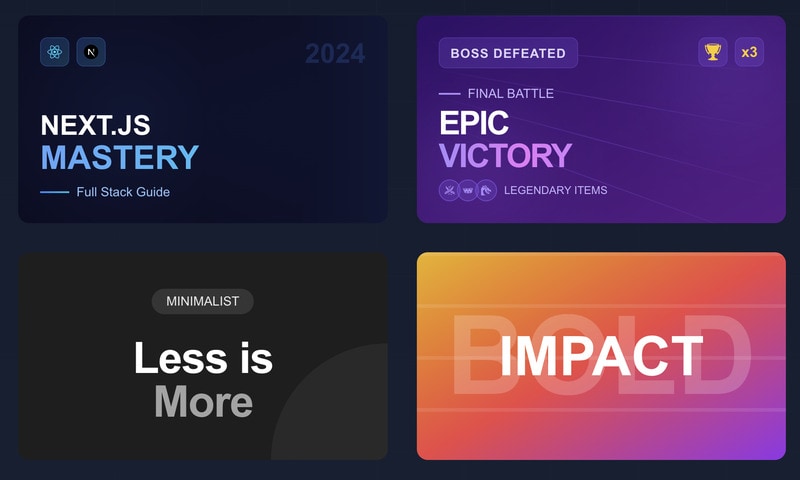 N

2024

NEXT.JS
MASTERY

Full Stack Guide

BOSS DEFEATED

x3

FINAL BATTLE

EPIC
VICTORY

LEGENDARY ITEMS

MINIMALIST

Less is
More

BOLD

IMPACT